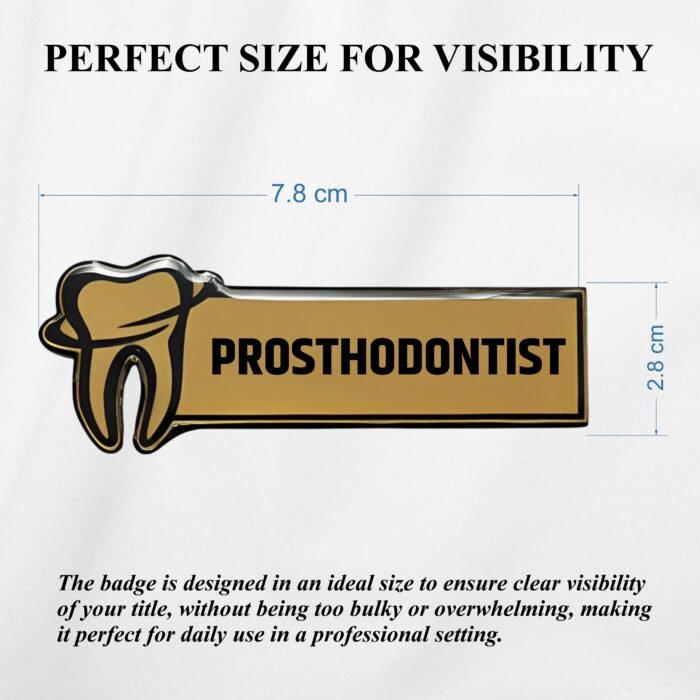 PERFECT SIZE FOR VISIBILITY

7.8 cm

PROSTHODONTIST

2.8 cm

The badge is designed in an ideal size to ensure clear visibility of your title, without being too bulky or overwhelming, making it perfect for daily use in a professional setting.